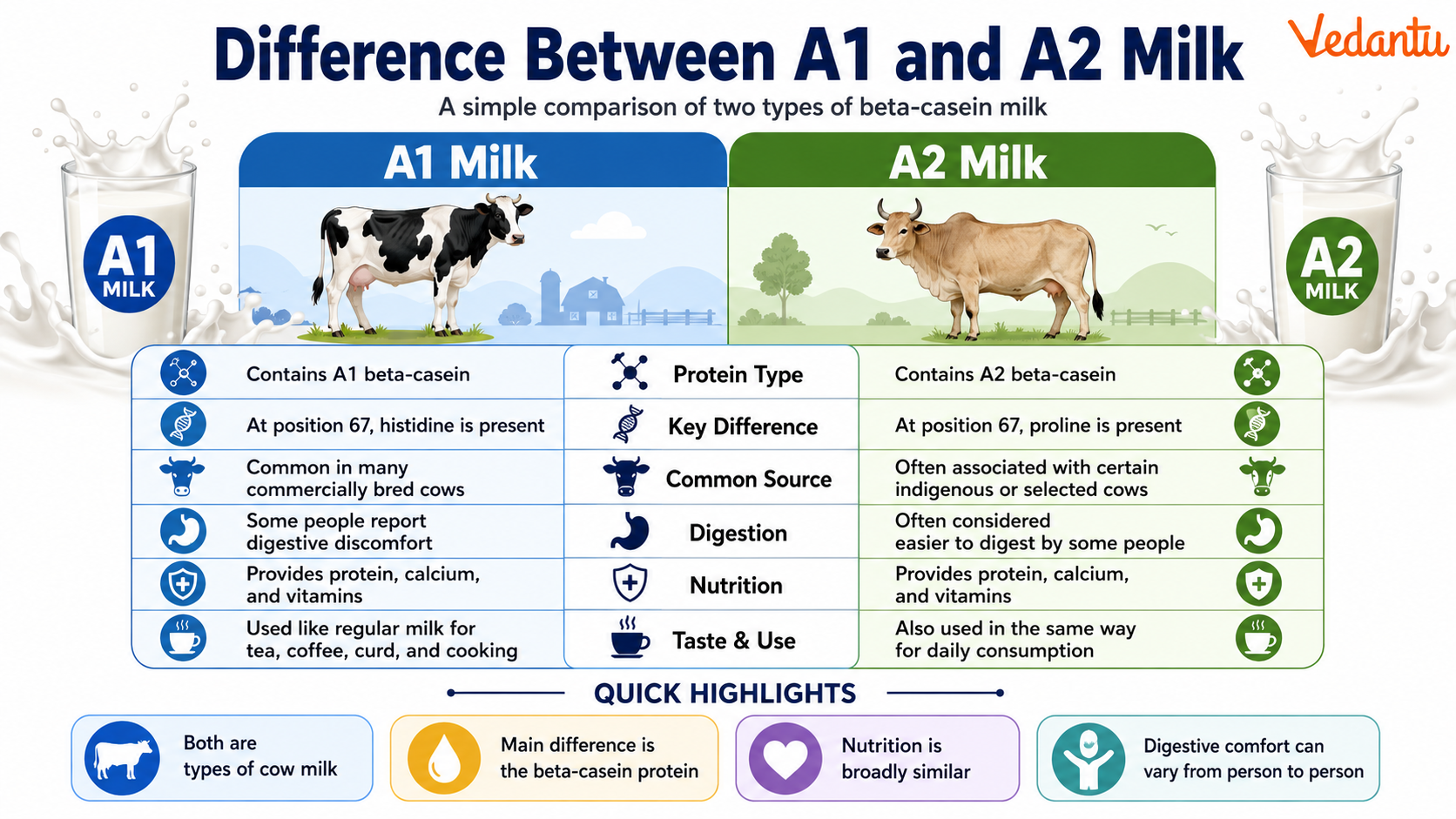 Difference Between A1 and A2 Milk

Vedantu

A simple comparison of two types of beta-casein milk

A1 MILK

A2 MILK

| A1 Milk | | A2 Milk |
|---|---|---|
| Contains A1 beta-casein | Protein Type | Contains A2 beta-casein |
| At position 67, histidine is present | Key Difference | At position 67, proline is present |
| Common in many commercially bred cows | Common Source | Often associated with certain indigenous or selected cows |
| Some people report digestive discomfort | Digestion | Often considered easier to digest by some people |
| Provides protein, calcium, and vitamins | Nutrition | Provides protein, calcium, and vitamins |
| Used like regular milk for tea, coffee, curd, and cooking | Taste & Use | Also used in the same way for daily consumption |

QUICK HIGHLIGHTS

Both are types of cow milk

Main difference is the beta-casein protein

Nutrition is broadly similar

Digestive comfort can vary from person to person